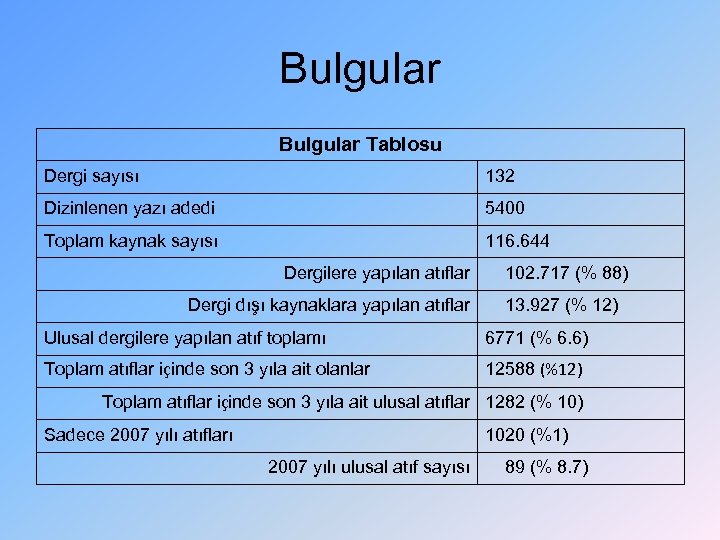 Bulgular

| Bulgular Tablosu | |
|---|---|
| Dergi sayısı | 132 |
| Dizinlenen yazı adedi | 5400 |
| Toplam kaynak sayısı | 116.644 |
| Dergilere yapılan atıflar | 102.717 (% 88) |
| Dergi dışı kaynaklara yapılan atıflar | 13.927 (% 12) |
| Ulusal dergilere yapılan atıf toplamı | 6771 (% 6.6) |
| Toplam atıflar içinde son 3 yıla ait olanlar | 12588 (%12) |
| Toplam atıflar içinde son 3 yıla ait ulusal atıflar | 1282 (% 10) |
| Sadece 2007 yılı atıfları | 1020 (%1) |
| 2007 yılı ulusal atıf sayısı | 89 (% 8.7) |